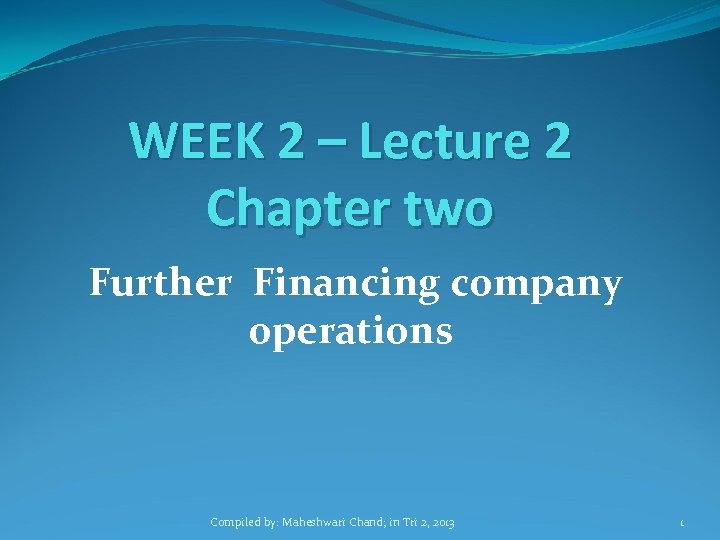 WEEK 2 – Lecture 2
Chapter two

Further Financing company operations

Compiled by: Maheshwari Chand; in Tri 2, 2013

1